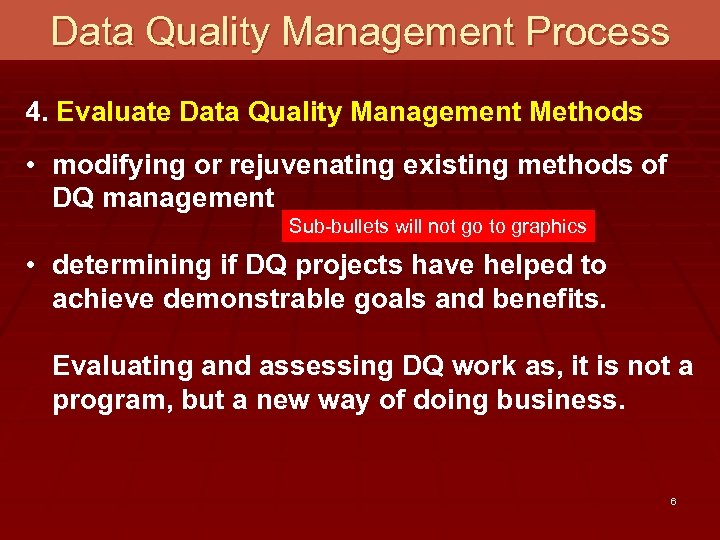 Data Quality Management Process

4. Evaluate Data Quality Management Methods

• modifying or rejuvenating existing methods of DQ management

Sub-bullets will not go to graphics

• determining if DQ projects have helped to achieve demonstrable goals and benefits.

Evaluating and assessing DQ work as, it is not a program, but a new way of doing business.

6